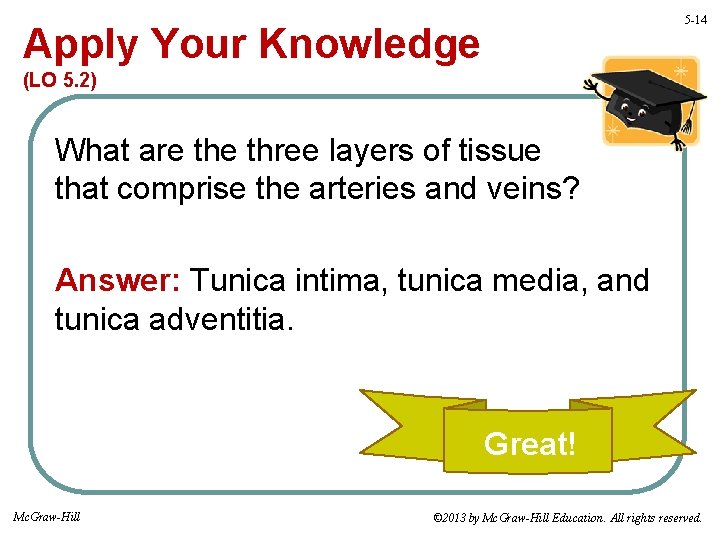 5-14

Apply Your Knowledge
(LO 5.2)

What are the three layers of tissue that comprise the arteries and veins?

Answer: Tunica intima, tunica media, and tunica adventitia.

Great!

McGraw-Hill

©2013 by McGraw-Hill Education. All rights reserved.